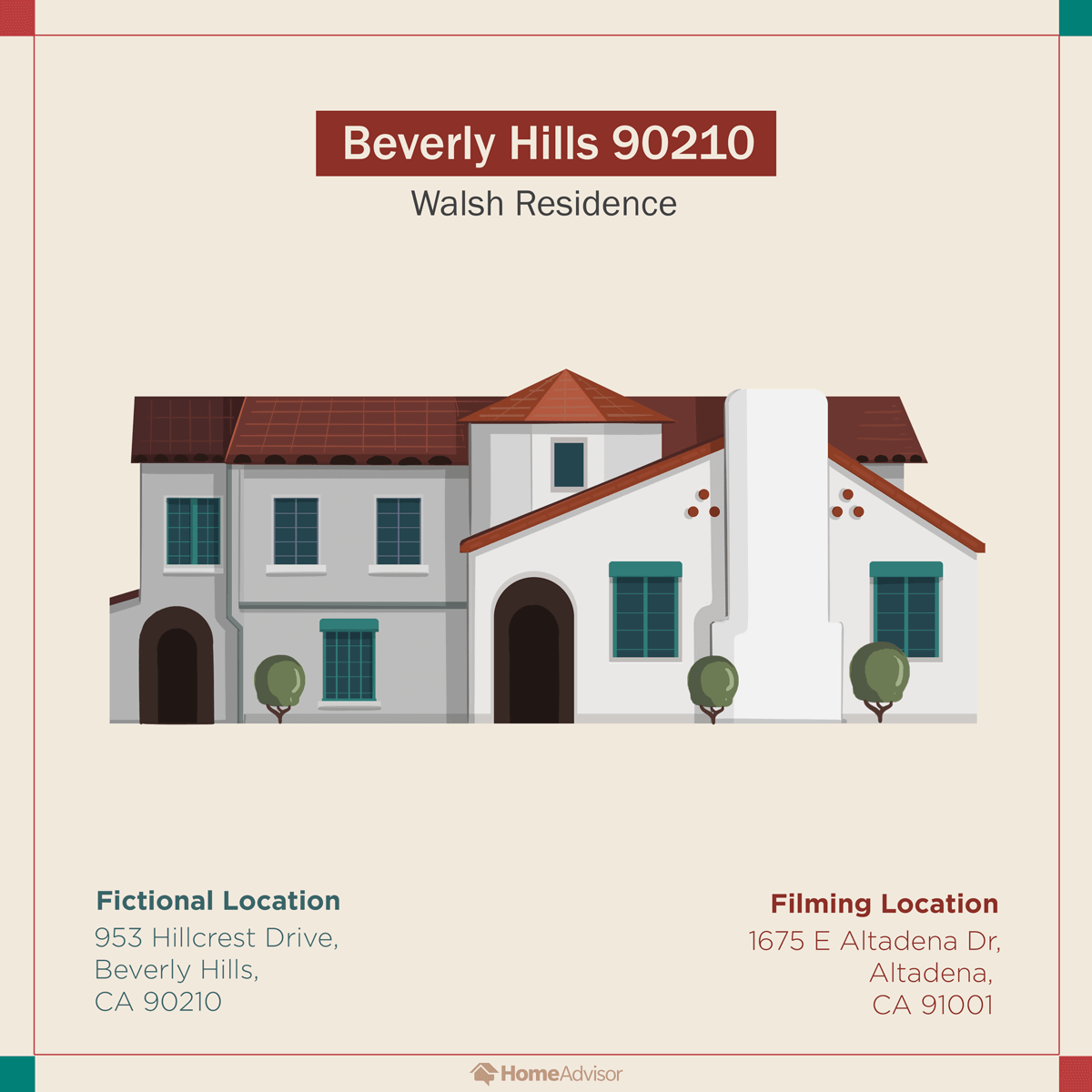 Beverly Hills 90210
Walsh Residence

Fictional Location
953 Hillcrest Drive, Beverly Hills, CA 90210

Filming Location
1675 E Altadena Dr, Altadena, CA 91001

HomeAdvisor